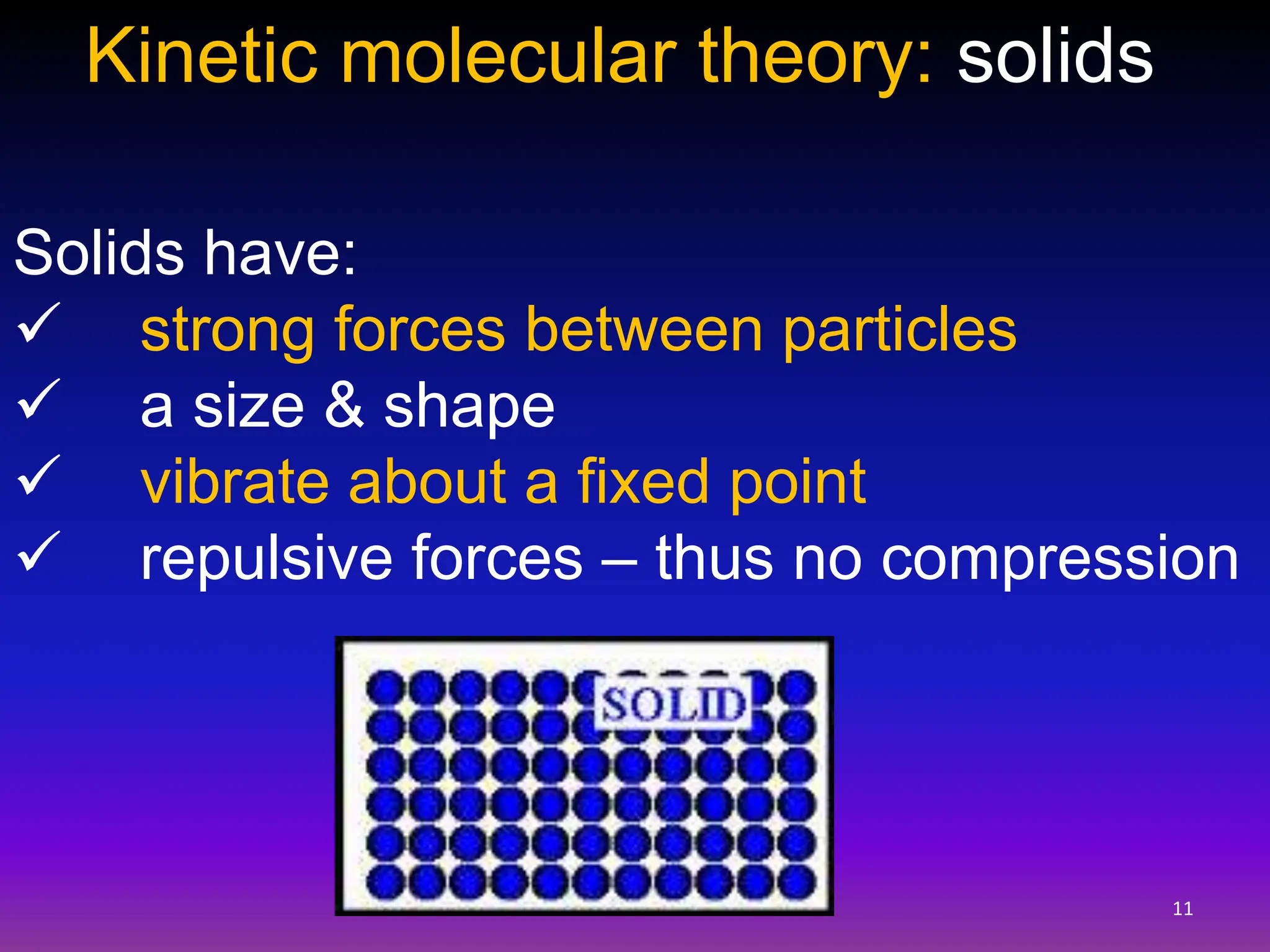 Kinetic molecular theory: solids

Solids have:
✓ strong forces between particles
✓ a size & shape
✓ vibrate about a fixed point
✓ repulsive forces – thus no compression

SOLID

11